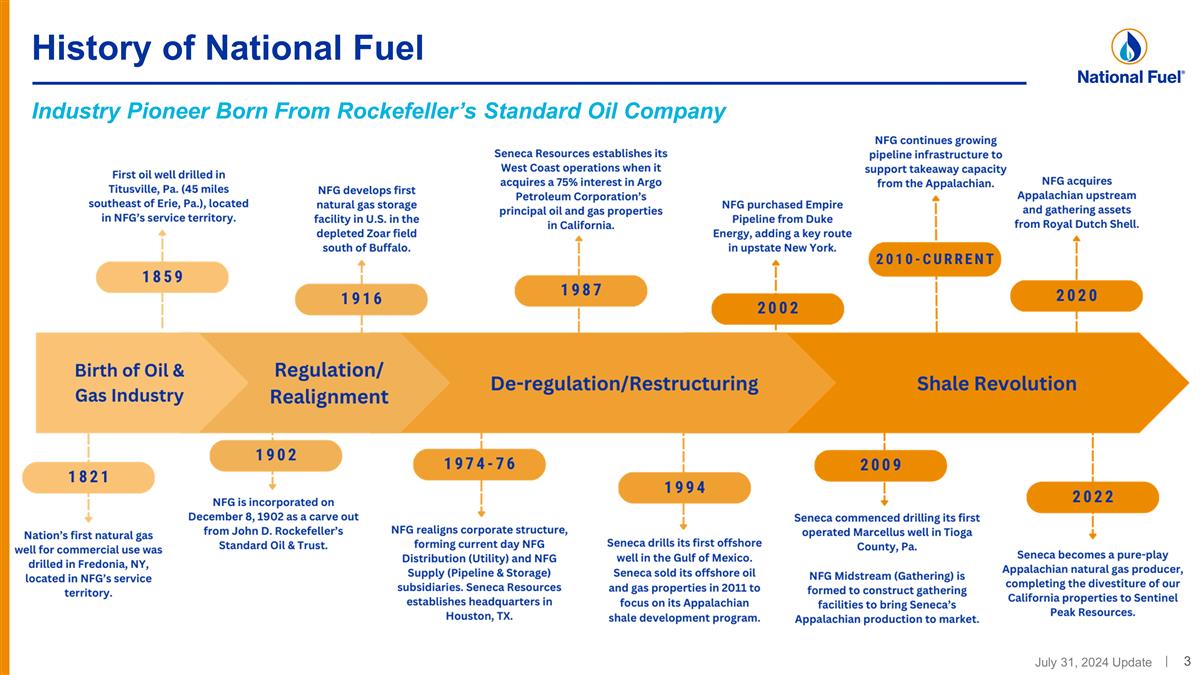 History of National Fuel

National Fuel®

Industry Pioneer Born From Rockefeller's Standard Oil Company

First oil well drilled in Titusville, Pa. (45 miles southeast of Erie, Pa.), located in NFG's service territory.

1859

NFG develops first natural gas storage facility in U.S. in the depleted Zoar field south of Buffalo.

1916

Seneca Resources establishes its West Coast operations when it acquires a 75% interest in Argo Petroleum Corporation's principal oil and gas properties in California.

1987

NFG purchased Empire Pipeline from Duke Energy, adding a key route in upstate New York.

2002

NFG continues growing pipeline infrastructure to support takeaway capacity from the Appalachian.

2010-CURRENT

NFG acquires Appalachian upstream and gathering assets from Royal Dutch Shell.

2020

Birth of Oil & Gas Industry

Regulation/ Realignment

De-regulation/Restructuring

Shale Revolution

1821

Nation's first natural gas well for commercial use was drilled in Fredonia, NY, located in NFG's service territory.

1902

NFG is incorporated on December 8, 1902 as a carve out from John D. Rockefeller's Standard Oil & Trust.

1974-76

NFG realigns corporate structure, forming current day NFG Distribution (Utility) and NFG Supply (Pipeline & Storage) subsidiaries. Seneca Resources establishes headquarters in Houston, TX.

1994

Seneca drills its first offshore well in the Gulf of Mexico. Seneca sold its offshore oil and gas properties in 2011 to focus on its Appalachian shale development program.

2009

Seneca commenced drilling its first operated Marcellus well in Tioga County, Pa.

NFG Midstream (Gathering) is formed to construct gathering facilities to bring Seneca's Appalachian production to market.

2022

Seneca becomes a pure-play Appalachian natural gas producer, completing the divestiture of our California properties to Sentinel Peak Resources.

July 31, 2024 Update | 3